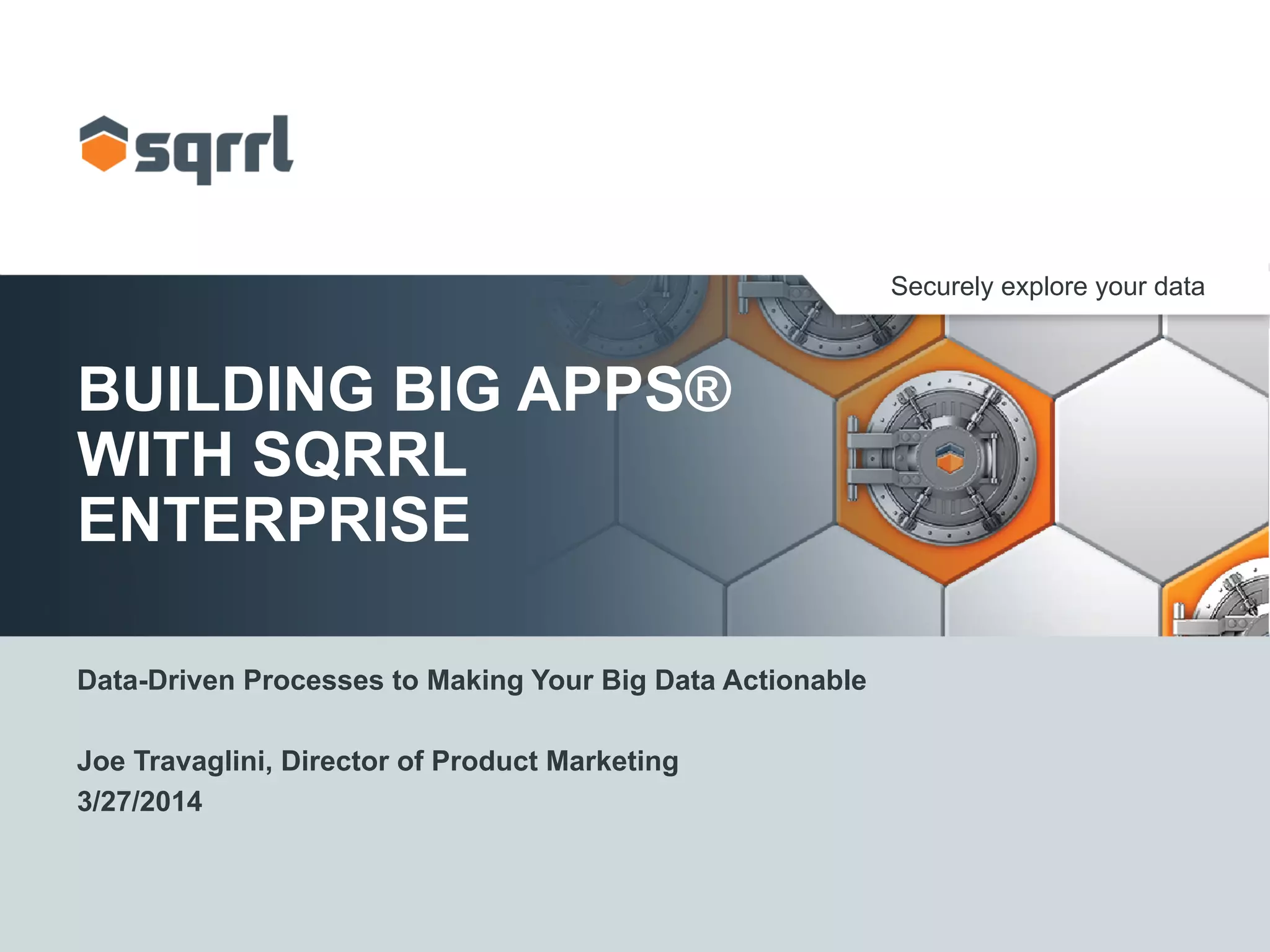 sqrrl

Securely explore your data

BUILDING BIG APPS® WITH SQRRL ENTERPRISE

Data-Driven Processes to Making Your Big Data Actionable

Joe Travaglini, Director of Product Marketing
3/27/2014